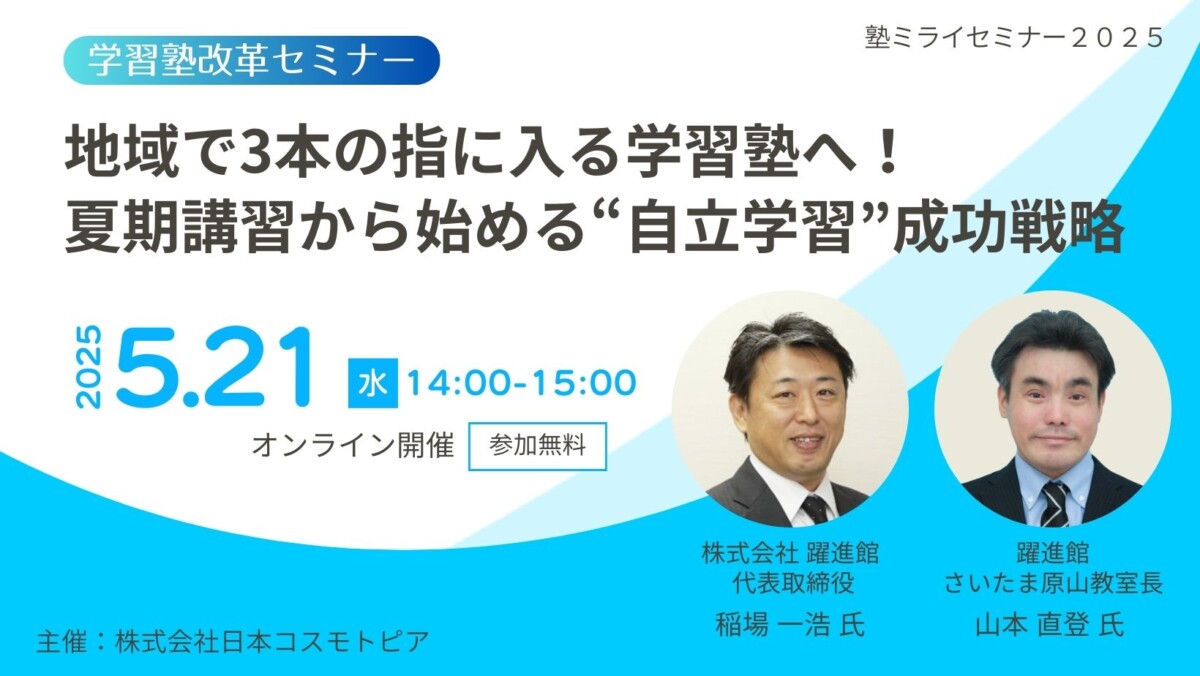 学習塾改革セミナー

塾ミライセミナー２０２５

地域で3本の指に入る学習塾へ！
夏期講習から始める“自立学習”成功戦略

2025 5.21 水 14:00-15:00

オンライン開催 参加無料

株式会社 躍進館
代表取締役
稲場 一浩 氏

躍進館
さいたま原山教室長
山本 直登 氏

主催：株式会社日本コスモトピア